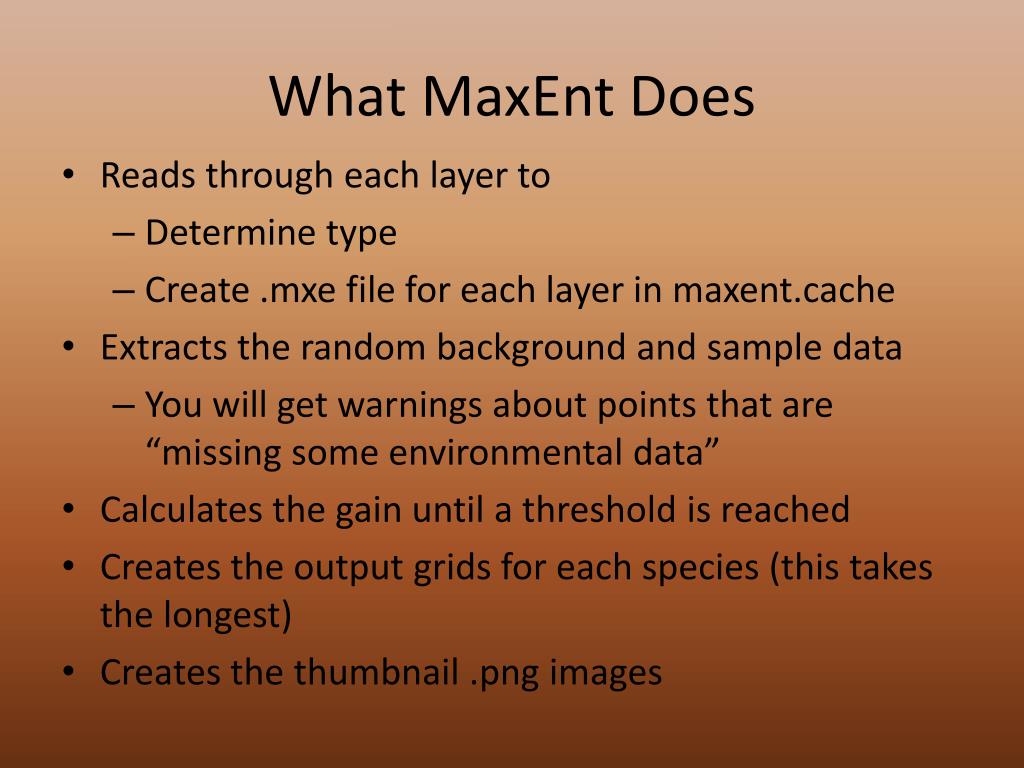 What MaxEnt Does

• Reads through each layer to
  – Determine type
  – Create .mxe file for each layer in maxent.cache
• Extracts the random background and sample data
  – You will get warnings about points that are “missing some environmental data”
• Calculates the gain until a threshold is reached
• Creates the output grids for each species (this takes the longest)
• Creates the thumbnail .png images